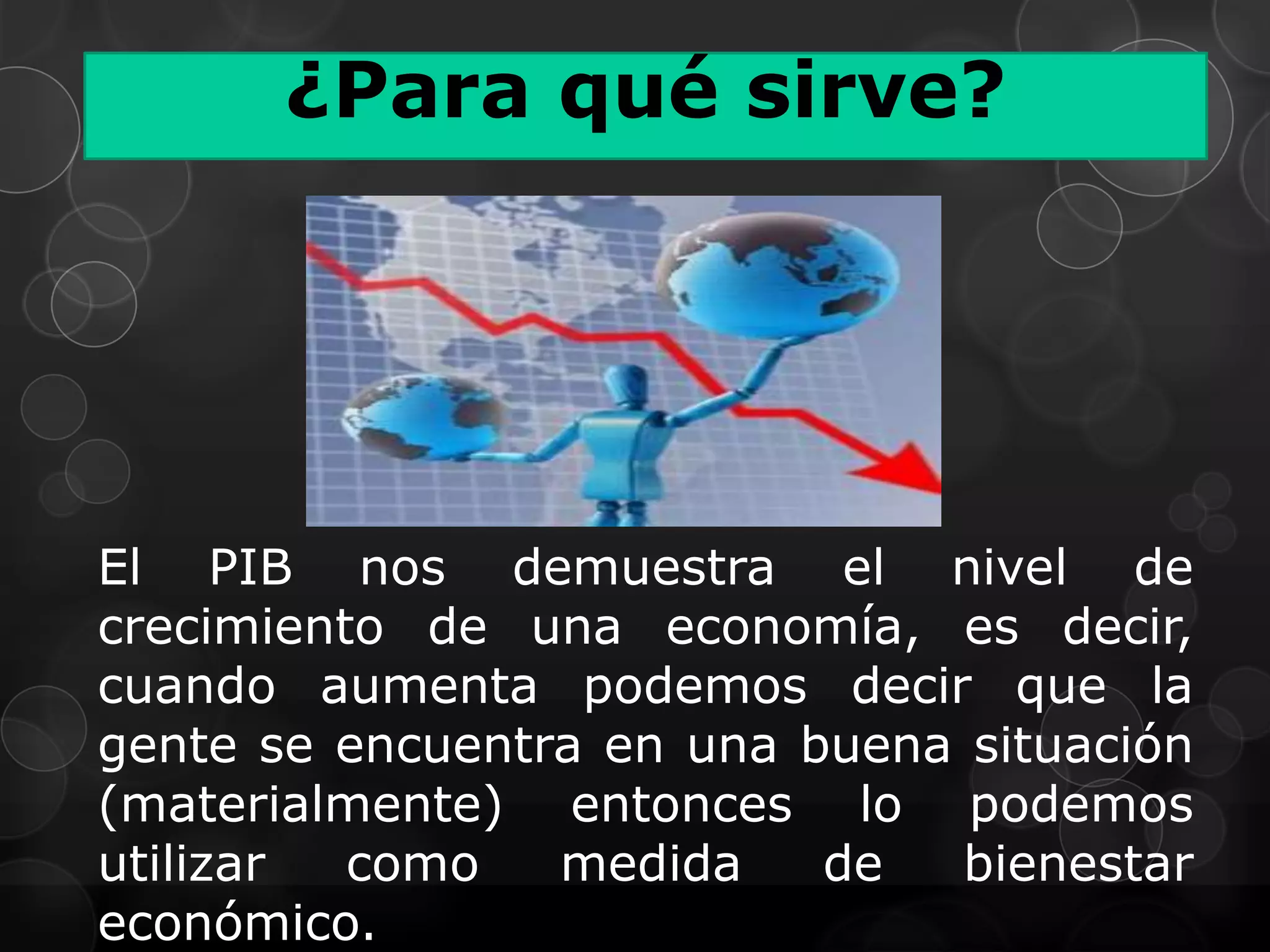 ¿Para qué sirve?

El PIB nos demuestra el nivel de crecimiento de una economía, es decir, cuando aumenta podemos decir que la gente se encuentra en una buena situación (materialmente) entonces lo podemos utilizar como medida de bienestar económico.